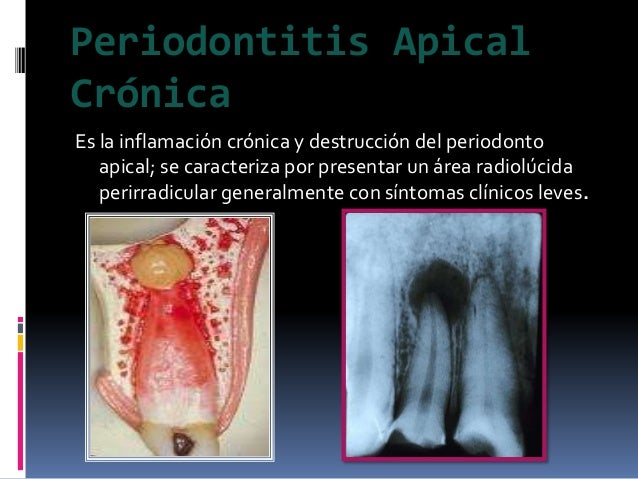 Periodontitis Apical Crónica

Es la inflamación crónica y destrucción del periodonto apical; se caracteriza por presentar un área radiolúcida perirradicular generalmente con síntomas clínicos leves.